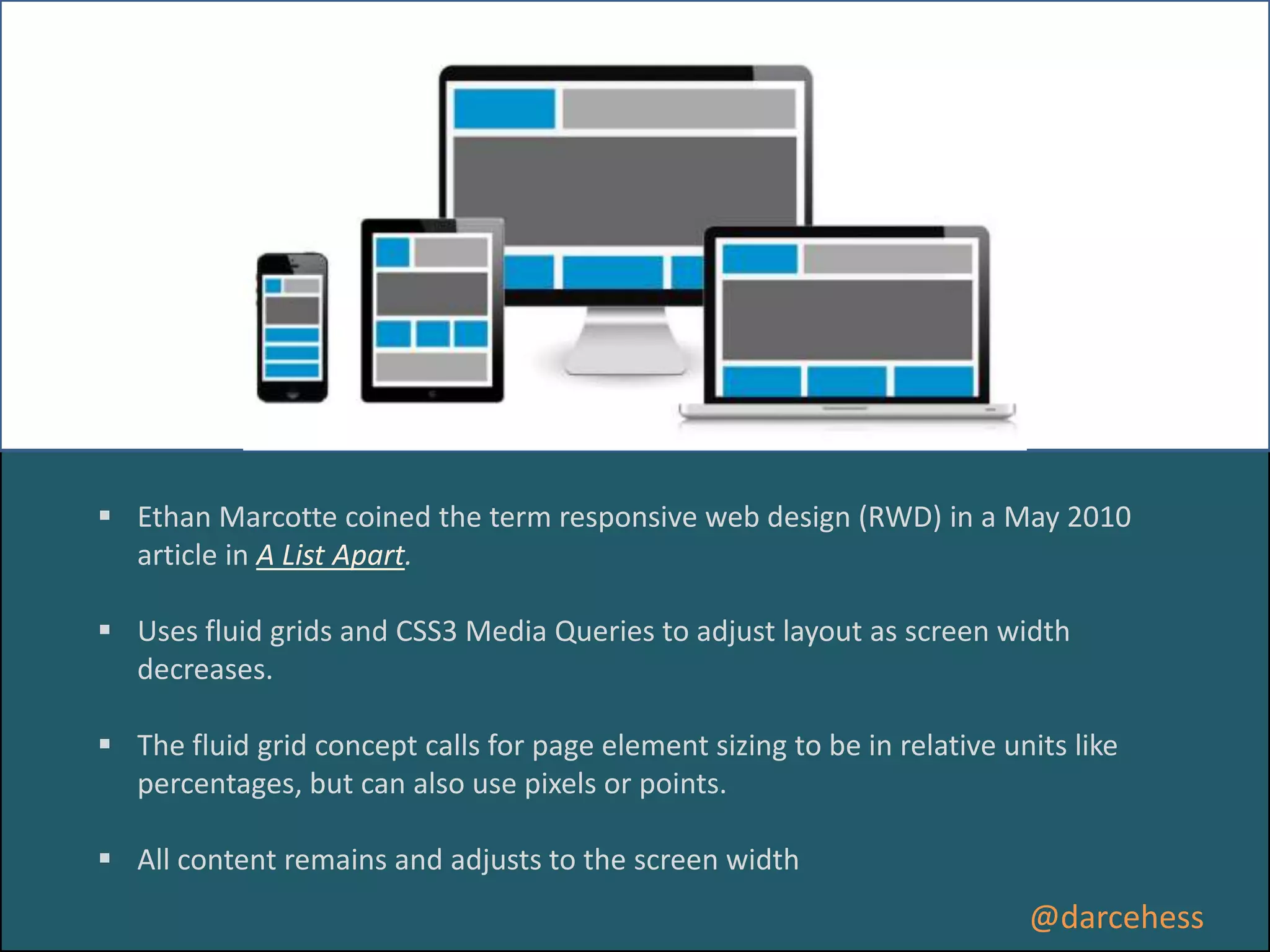 ▪ Ethan Marcotte coined the term responsive web design (RWD) in a May 2010 article in A List Apart.

▪ Uses fluid grids and CSS3 Media Queries to adjust layout as screen width decreases.

▪ The fluid grid concept calls for page element sizing to be in relative units like percentages, but can also use pixels or points.

▪ All content remains and adjusts to the screen width

@darcehess